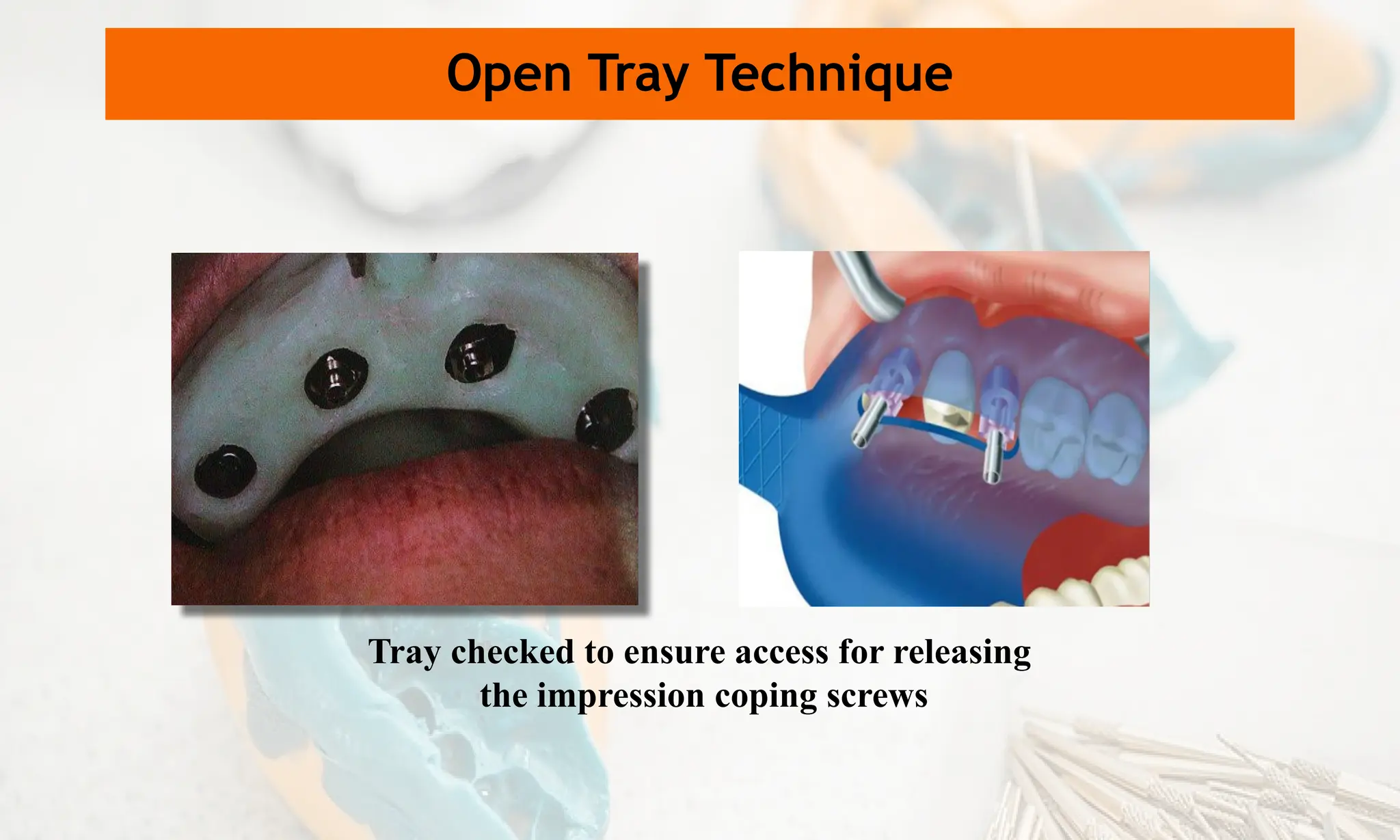 Open Tray Technique

Tray checked to ensure access for releasing the impression coping screws